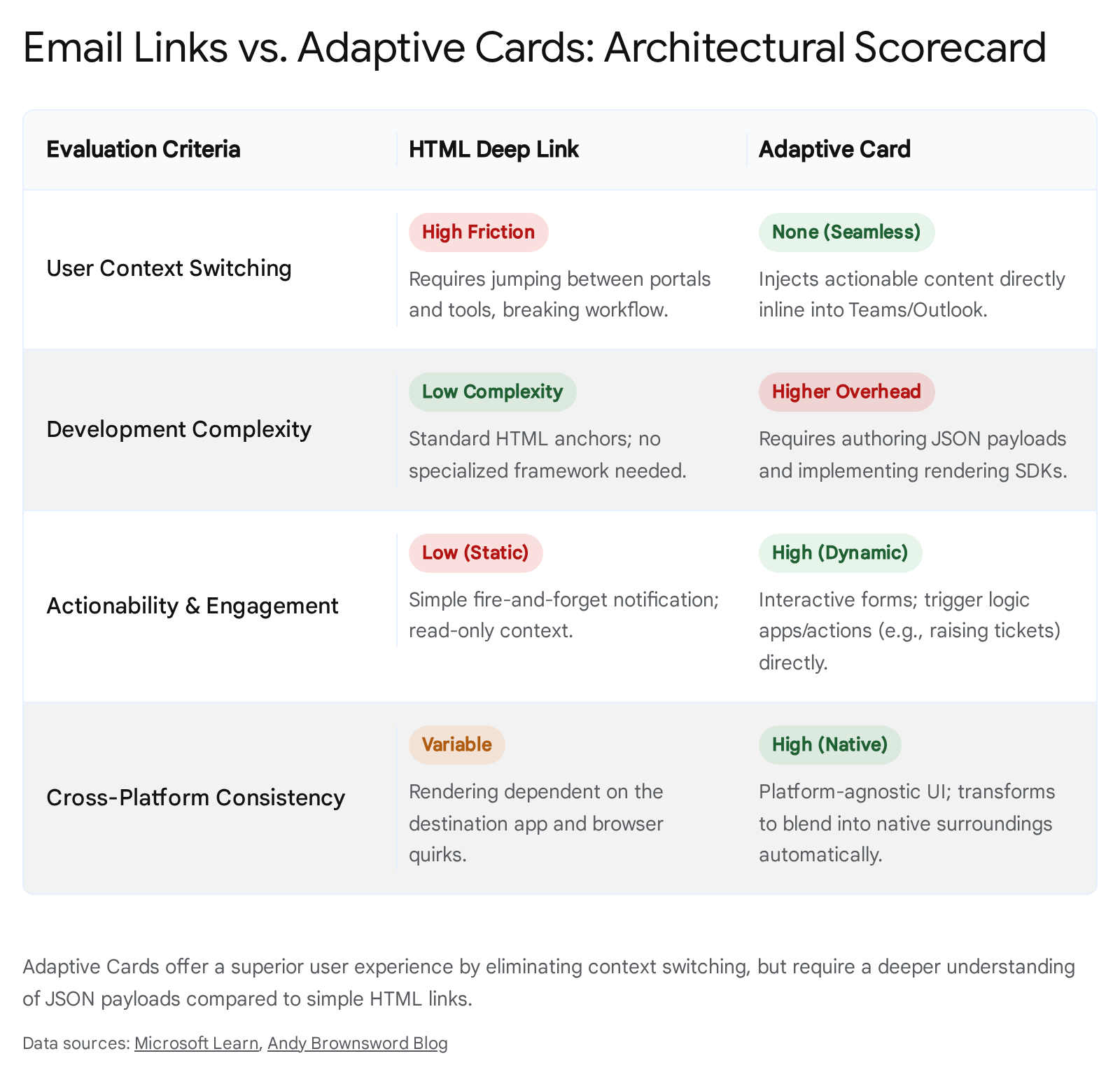 Email Links vs. Adaptive Cards: Architectural Scorecard

| Evaluation Criteria | HTML Deep Link | Adaptive Card |
|---|---|---|
| User Context Switching | High Friction Requires jumping between portals and tools, breaking workflow. | None (Seamless) Injects actionable content directly inline into Teams/Outlook. |
| Development Complexity | Low Complexity Standard HTML anchors; no specialized framework needed. | Higher Overhead Requires authoring JSON payloads and implementing rendering SDKs. |
| Actionability & Engagement | Low (Static) Simple fire-and-forget notification; read-only context. | High (Dynamic) Interactive forms; trigger logic apps/actions (e.g., raising tickets) directly. |
| Cross-Platform Consistency | Variable Rendering dependent on the destination app and browser quirks. | High (Native) Platform-agnostic UI; transforms to blend into native surroundings automatically. |

Adaptive Cards offer a superior user experience by eliminating context switching, but require a deeper understanding of JSON payloads compared to simple HTML links.

Data sources: Microsoft Learn, Andy Brownsword Blog